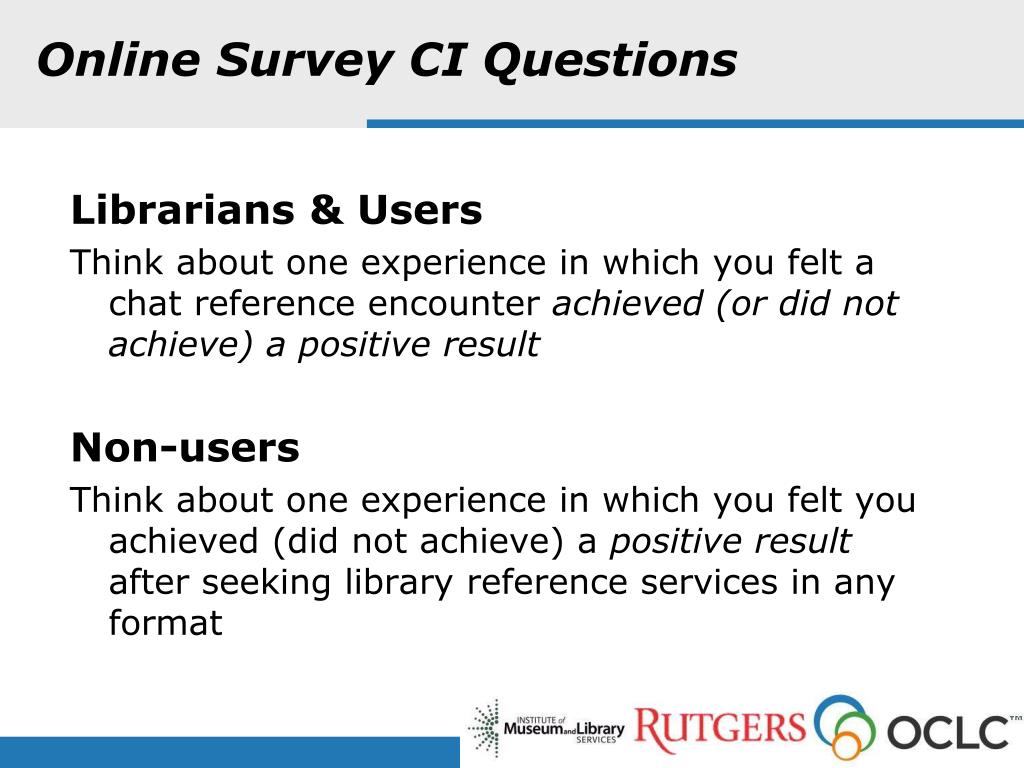 Online Survey CI Questions

Librarians & Users

Think about one experience in which you felt a chat reference encounter achieved (or did not achieve) a positive result

Non-users

Think about one experience in which you felt you achieved (did not achieve) a positive result after seeking library reference services in any format

INSTITUTE of Museum and Library SERVICES RUTGERS OCLC™